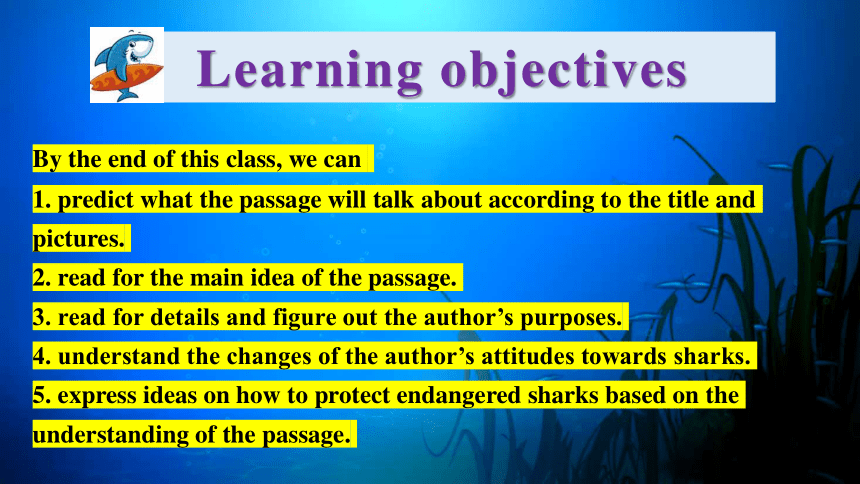 Learning objectives

By the end of this class, we can

1. predict what the passage will talk about according to the title and pictures.

2. read for the main idea of the passage.

3. read for details and figure out the author’s purposes.

4. understand the changes of the author’s attitudes towards sharks.

5. express ideas on how to protect endangered sharks based on the understanding of the passage.